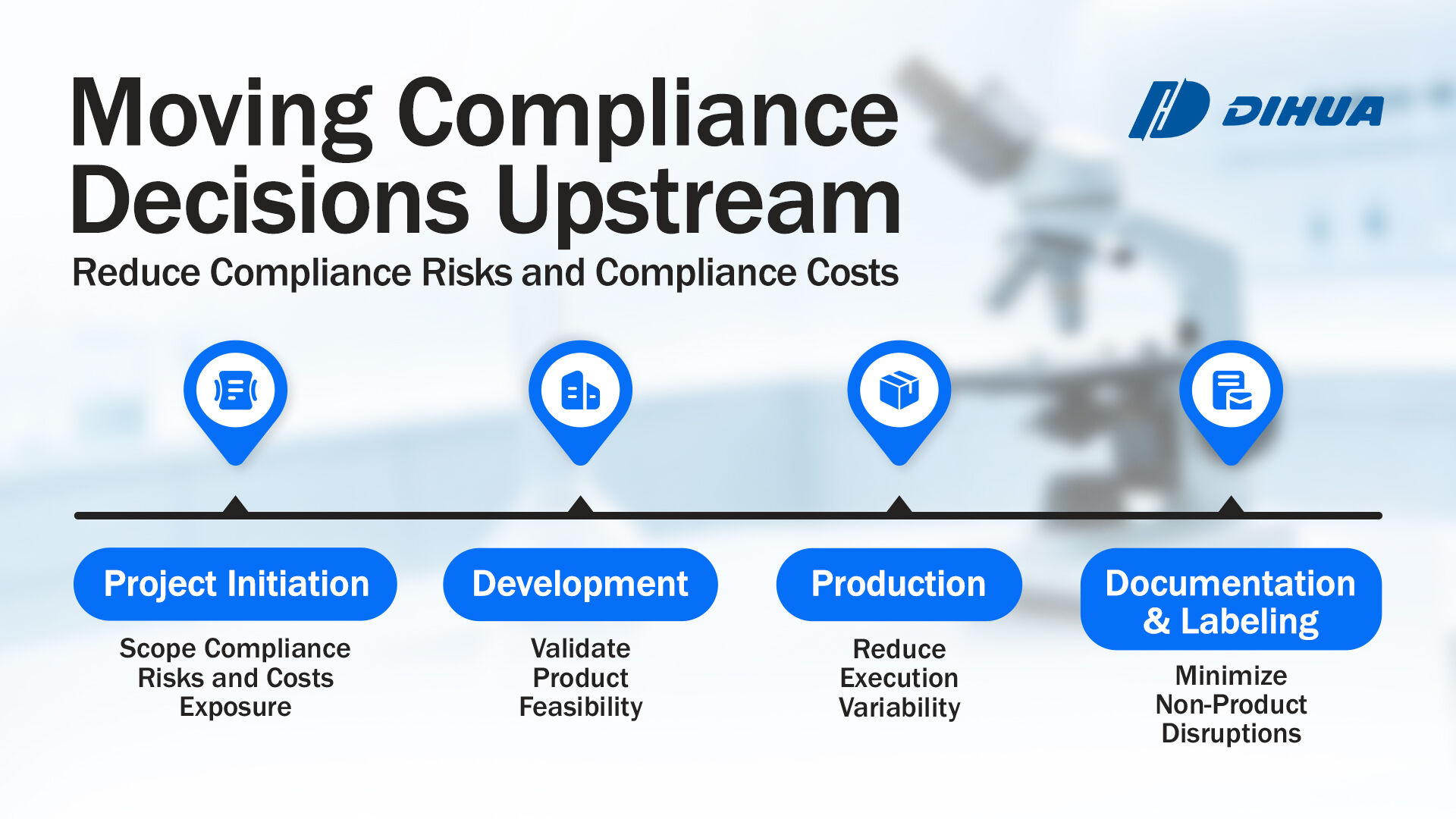 Moving Compliance Decisions Upstream

Reduce Compliance Risks and Compliance Costs

DIHUA

Project Initiation

Scope Compliance Risks and Costs Exposure

Development

Validate Product Feasibility

Production

Reduce Execution Variability

Documentation & Labeling

Minimize Non-Product Disruptions